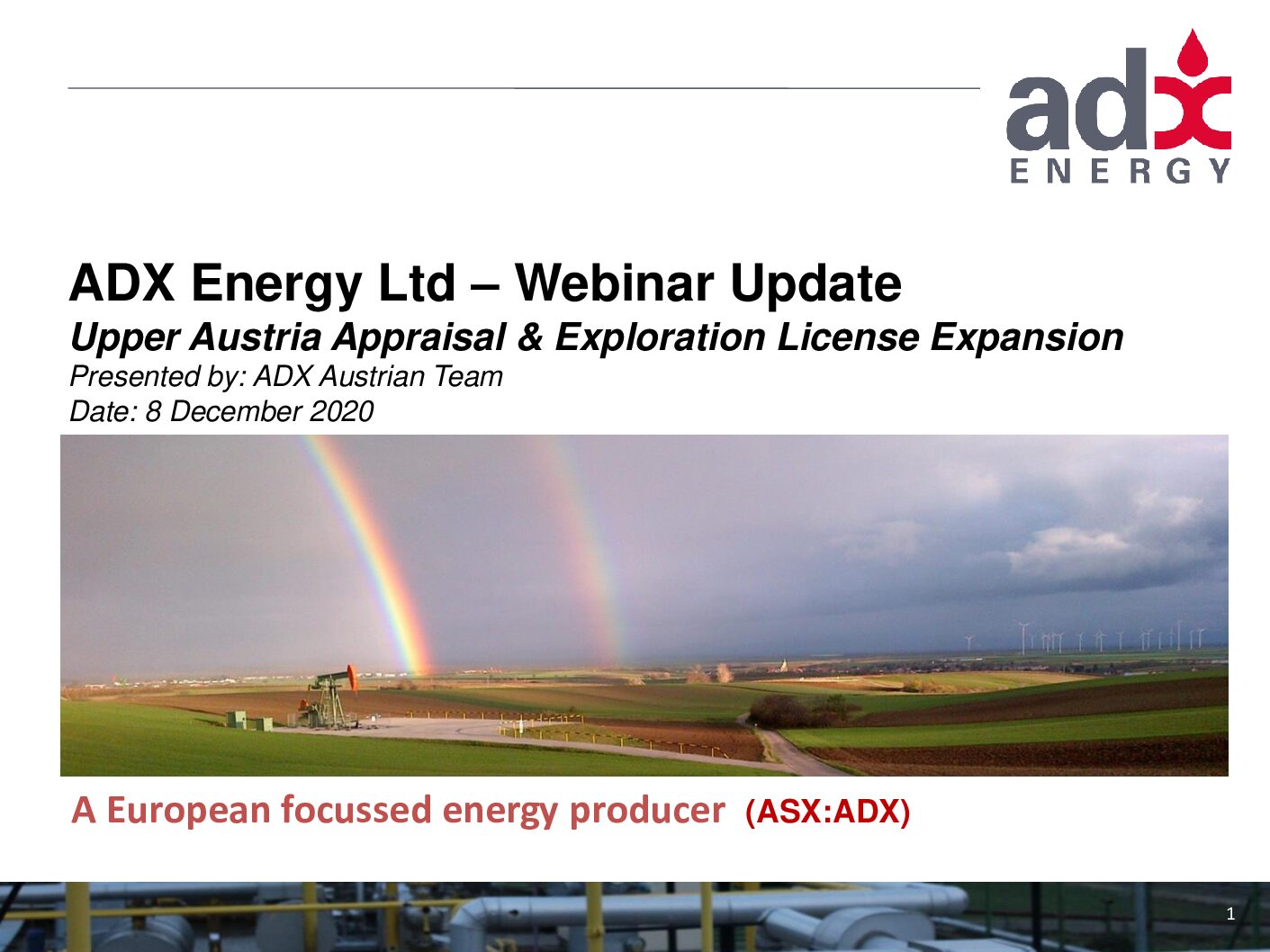 adx
ENERGY

ADX Energy Ltd – Webinar Update
Upper Austria Appraisal & Exploration License Expansion
Presented by: ADX Austrian Team
Date: 8 December 2020

A European focussed energy producer (ASX:ADX)

1